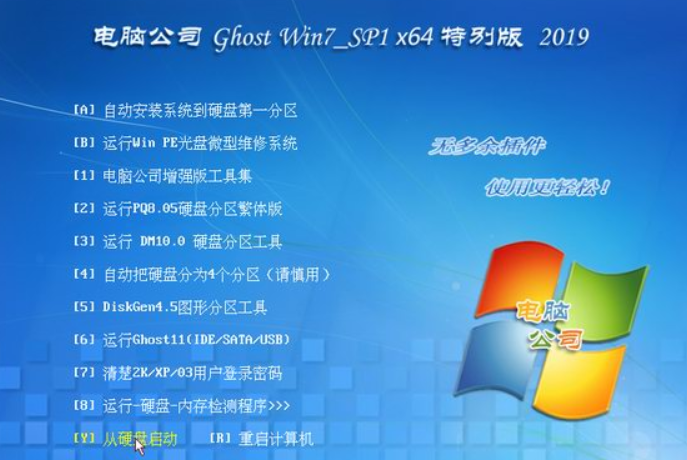 电脑公司 Ghost Win7_SP1 x64 特别版 2019

[A] 自动安装系统到硬盘第一分区

[B] 运行Win PE光盘微型维修系统

[1] 电脑公司增强版工具集

[2] 运行PQ8.05硬盘分区繁体版

[3] 运行 DM10.0 硬盘分区工具

[4] 自动把硬盘分为4个分区（请慎用）

[5] DiskGen4.5图形分区工具

[6] 运行Ghost11(IDE/SATA/USB)

[7] 清楚2K/XP/03用户登录密码

[8] 运行-硬盘-内存检测程序>>>

[Y] 从硬盘启动 [R] 重启计算机

无多余插件

使用更轻松！

电脑公司